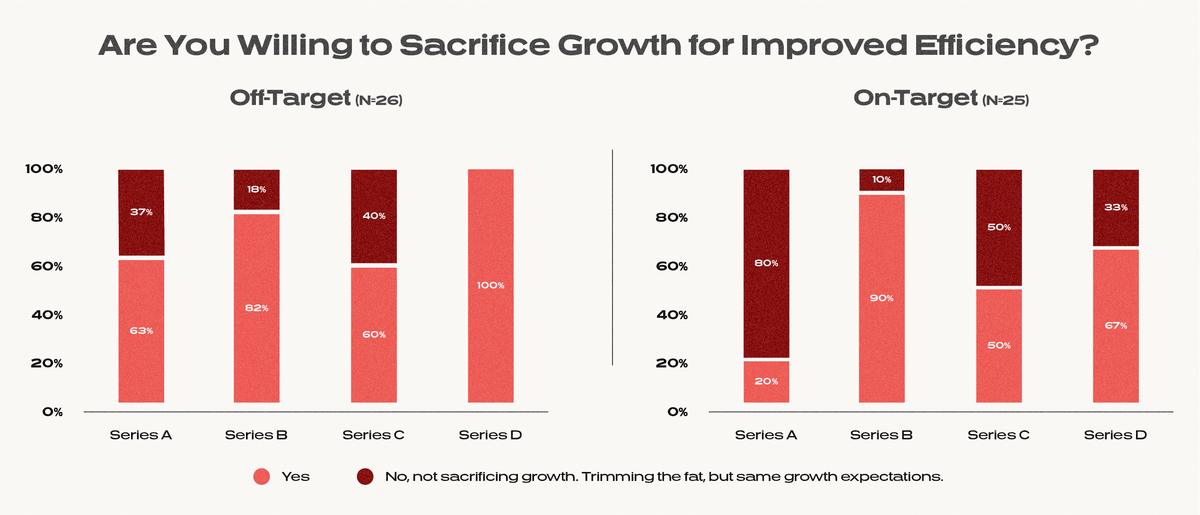 Are You Willing to Sacrifice Growth for Improved Efficiency?

Off-Target (N=26)

100%
80%
60%
40%
20%
0%

37%
63%
18%
82%
40%
60%
100%

Series A
Series B
Series C
Series D

On-Target (N=25)

100%
80%
60%
40%
20%
0%

80%
20%
10%
90%
50%
50%
33%
67%

Series A
Series B
Series C
Series D

Yes
No, not sacrificing growth. Trimming the fat, but same growth expectations.